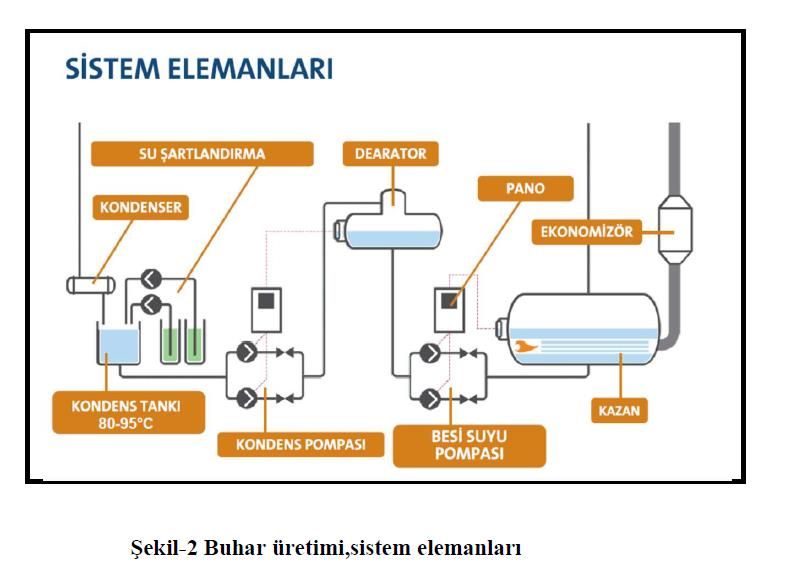 SİSTEM ELEMANLARI

SU ŞARTLANDIRMA

DEARATOR

KONDENSER

PANO

EKONOMİZÖR

KONDENS TANKI
80-95°C

KONDENS POMPASI

BESİ SUYU
POMPASI

KAZAN

Şekil-2 Buhar üretimi,sistem elemanları